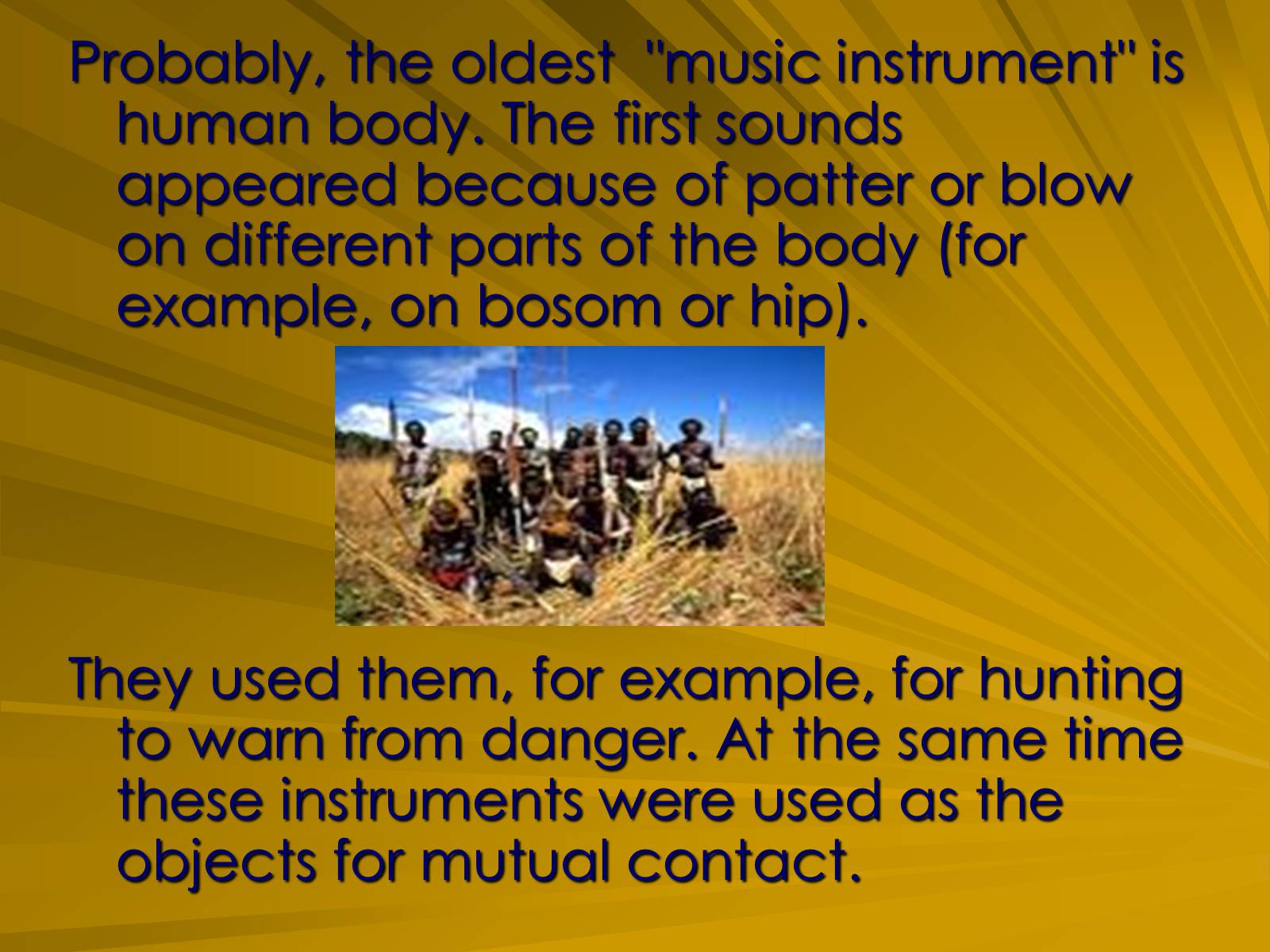 Probably, the oldest "music instrument" is human body. The first sounds appeared because of patter or blow on different parts of the body (for example, on bosom or hip).

They used them, for example, for hunting to warn from danger. At the same time these instruments were used as the objects for mutual contact.